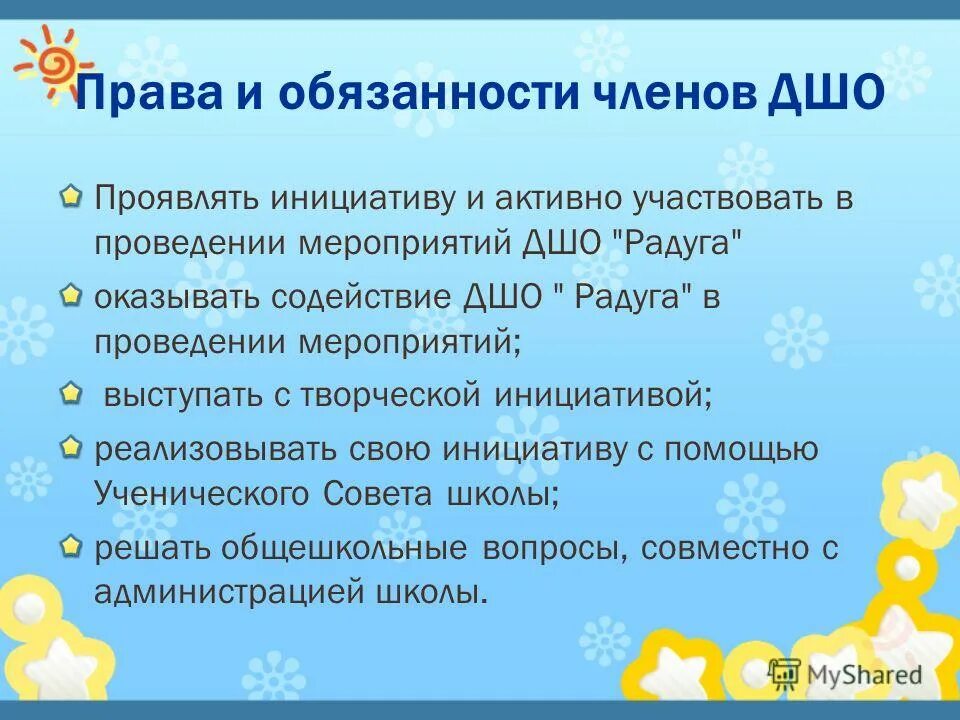 Права и обязанности членов ДШО

Проявлять инициативу и активно участвовать в проведении мероприятий ДШО "Радуга"

оказывать содействие ДШО " Радуга" в проведении мероприятий;

выступать с творческой инициативой;

реализовывать свою инициативу с помощью Ученического Совета школы;

решать общешкольные вопросы, совместно с администрацией школы.

MyShared